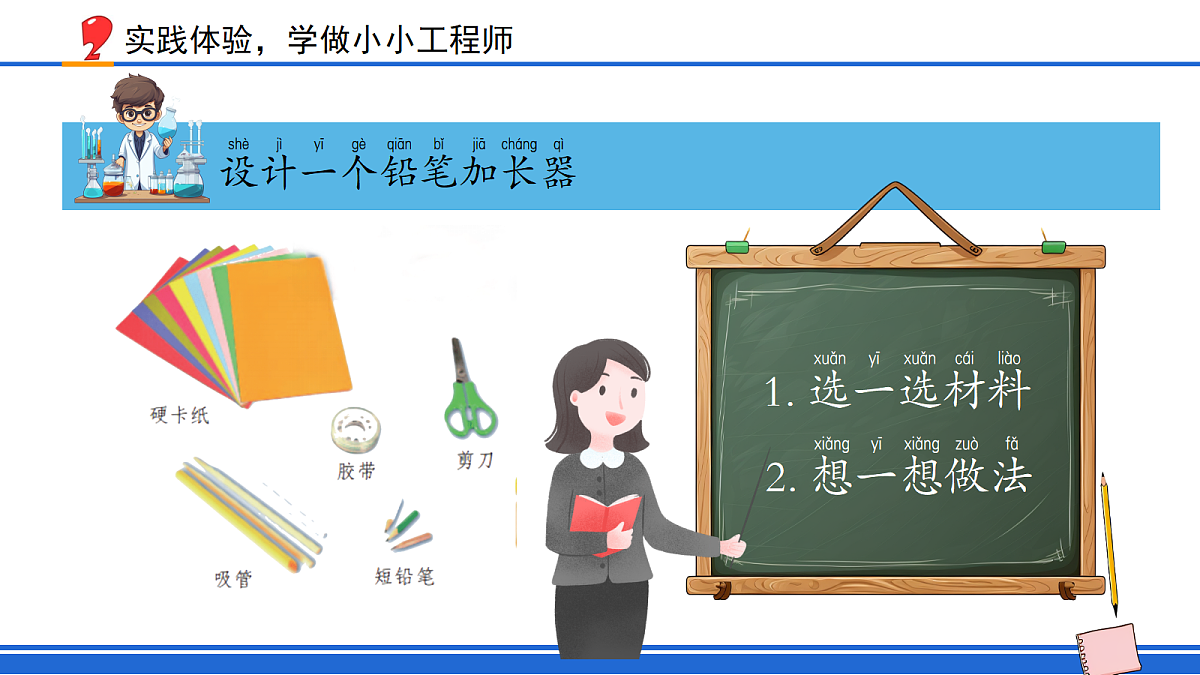 2 实践体验，学做小小工程师

shè jì yī gè qiān bǐ jiā cháng qì
设计一个铅笔加长器

硬卡纸

胶带

剪刀

吸管

短铅笔

xuǎn yī xuǎn cái liào
1. 选一选材料

xiǎng yī xiǎng zuò fǎ
2. 想一想做法